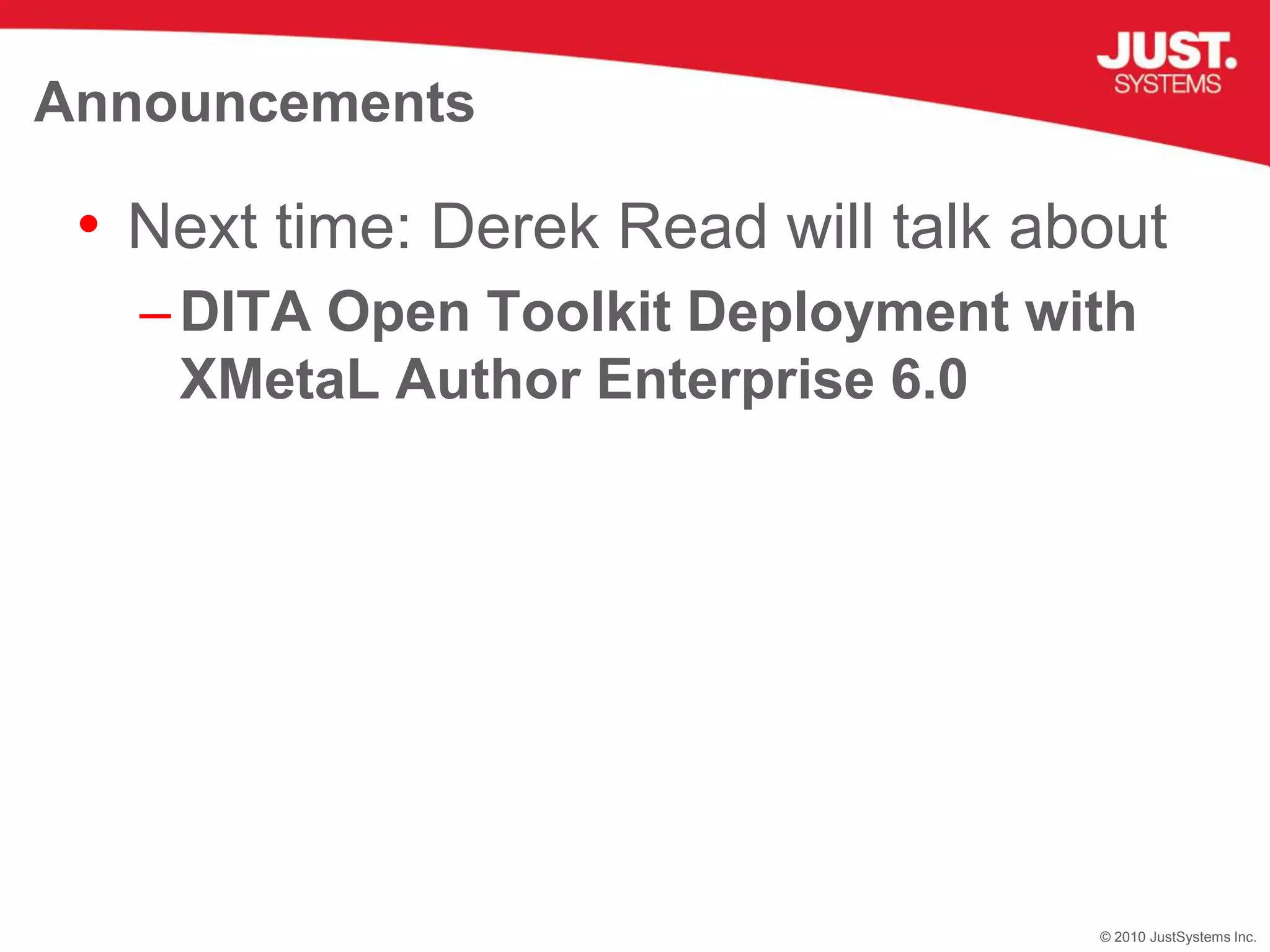 JUST. SYSTEMS

Announcements

• Next time: Derek Read will talk about

– DITA Open Toolkit Deployment with XMetaL Author Enterprise 6.0

© 2010 JustSystems Inc.